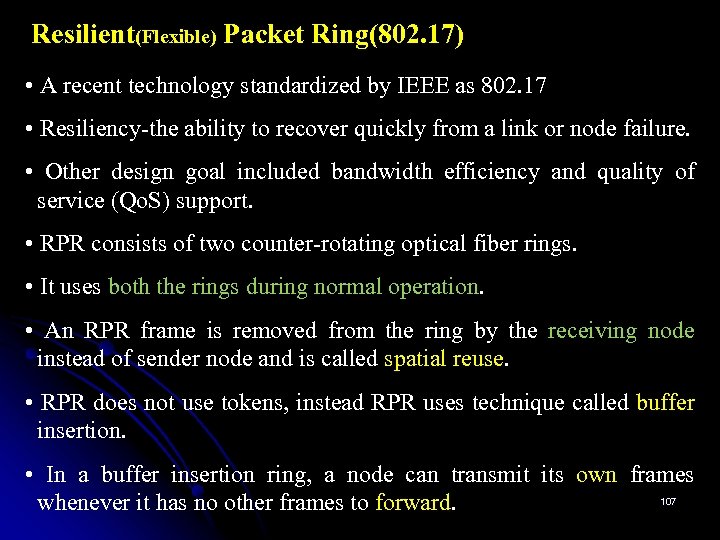 Resilient(Flexible) Packet Ring(802.17)

• A recent technology standardized by IEEE as 802.17

• Resiliency-the ability to recover quickly from a link or node failure.

• Other design goal included bandwidth efficiency and quality of service (QoS) support.

• RPR consists of two counter-rotating optical fiber rings.

• It uses both the rings during normal operation.

• An RPR frame is removed from the ring by the receiving node instead of sender node and is called spatial reuse.

• RPR does not use tokens, instead RPR uses technique called buffer insertion.

• In a buffer insertion ring, a node can transmit its own frames whenever it has no other frames to forward.

107